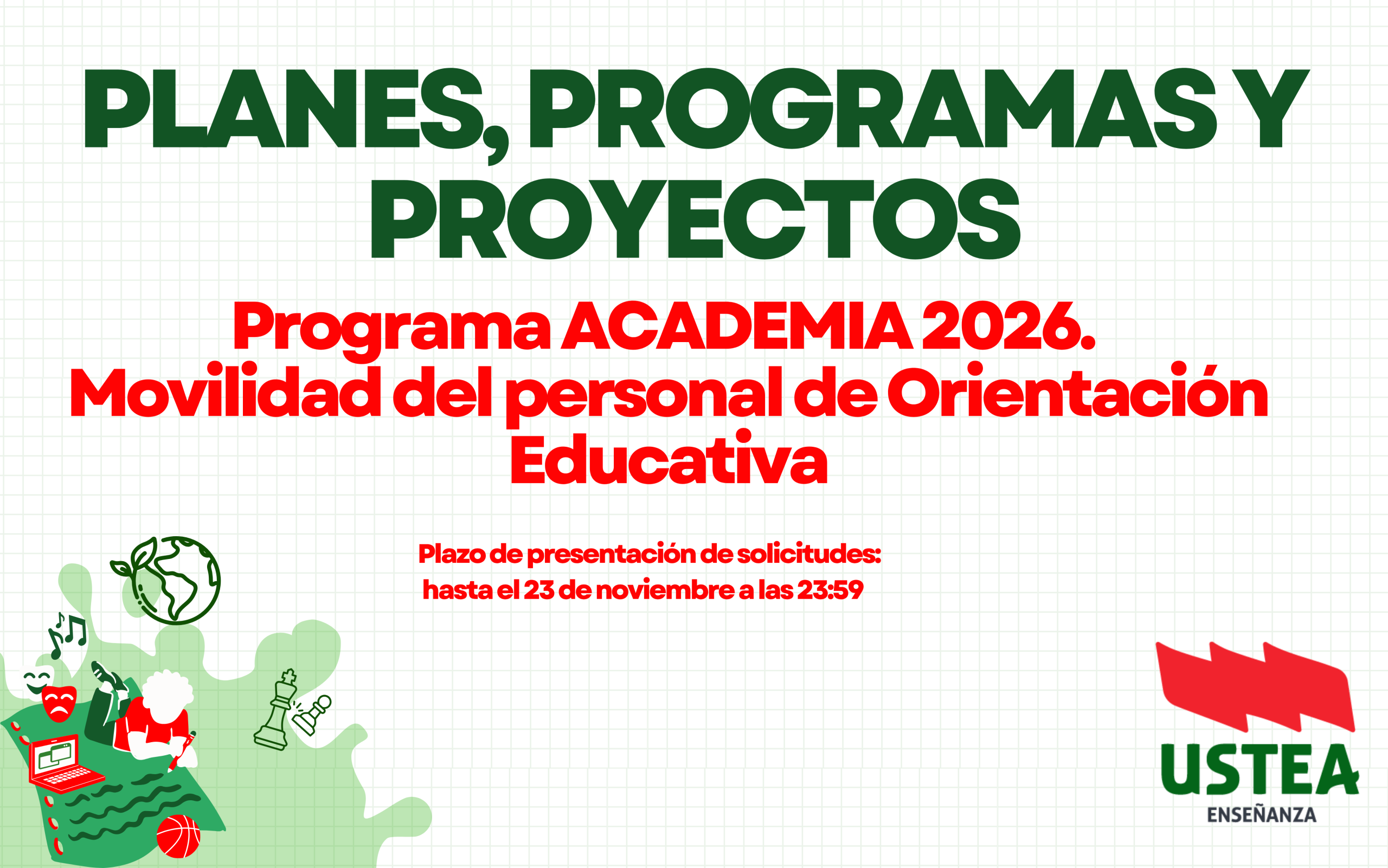 PLANES, PROGRAMAS Y PROYECTOS

Programa ACADEMIA 2026. Movilidad del personal de Orientación Educativa

Plazo de presentación de solicitudes: hasta el 23 de noviembre a las 23:59

USTEA
ENSEÑANZA